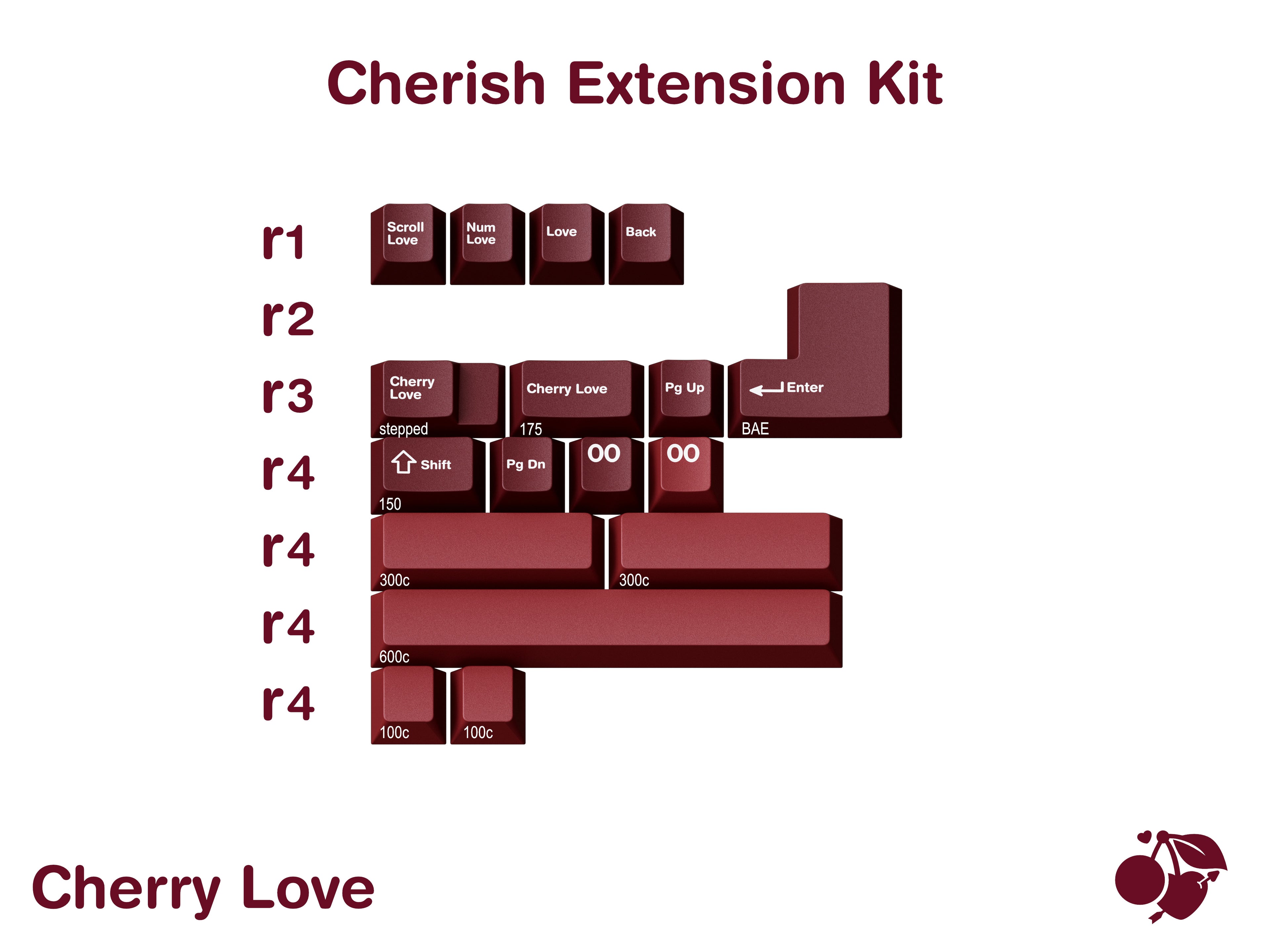 Cherish Extension Kit

r1

Scroll Love

Num Love

Love

Back

r2

r3

Cherry Love

stepped

Cherry Love

175

Pg Up

Enter

BAE

r4

Shift

150

Pg Dn

00

00

r4

300c

300c

r4

600c

r4

100c

100c

Cherry Love